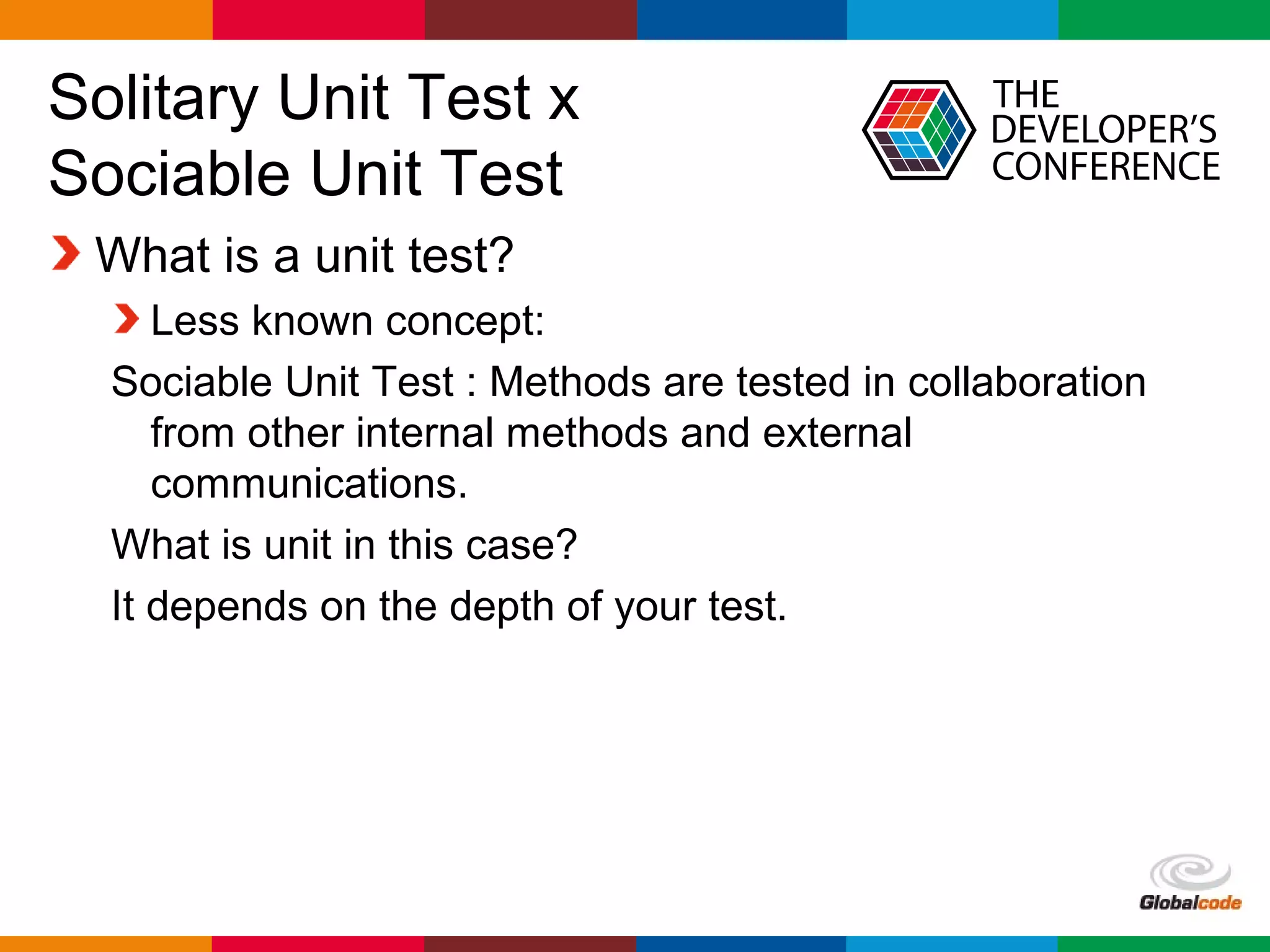 Solitary Unit Test x Sociable Unit Test

THE DEVELOPER'S CONFERENCE

What is a unit test?

Less known concept:

Sociable Unit Test : Methods are tested in collaboration from other internal methods and external communications.

What is unit in this case?

It depends on the depth of your test.

Globalcode